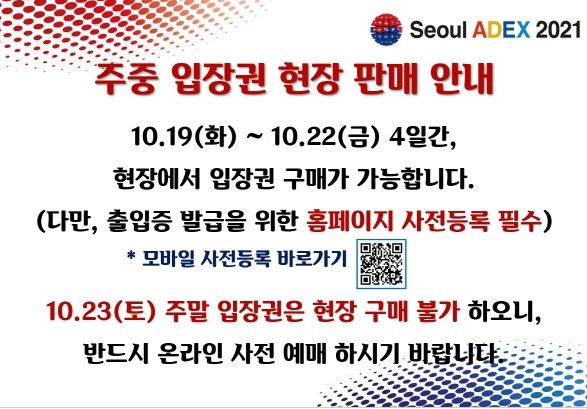 Seoul ADEX 2021

주중 입장권 현장 판매 안내

10.19(화) ~ 10.22(금) 4일간,

현장에서 입장권 구매가 가능합니다.

(다만, 출입증 발급을 위한 홈페이지 사전등록 필수)

* 모바일 사전등록 바로가기

10.23(토) 주말 입장권은 현장 구매 불가 하오니,

반드시 온라인 사전 예매 하시기 바랍니다.